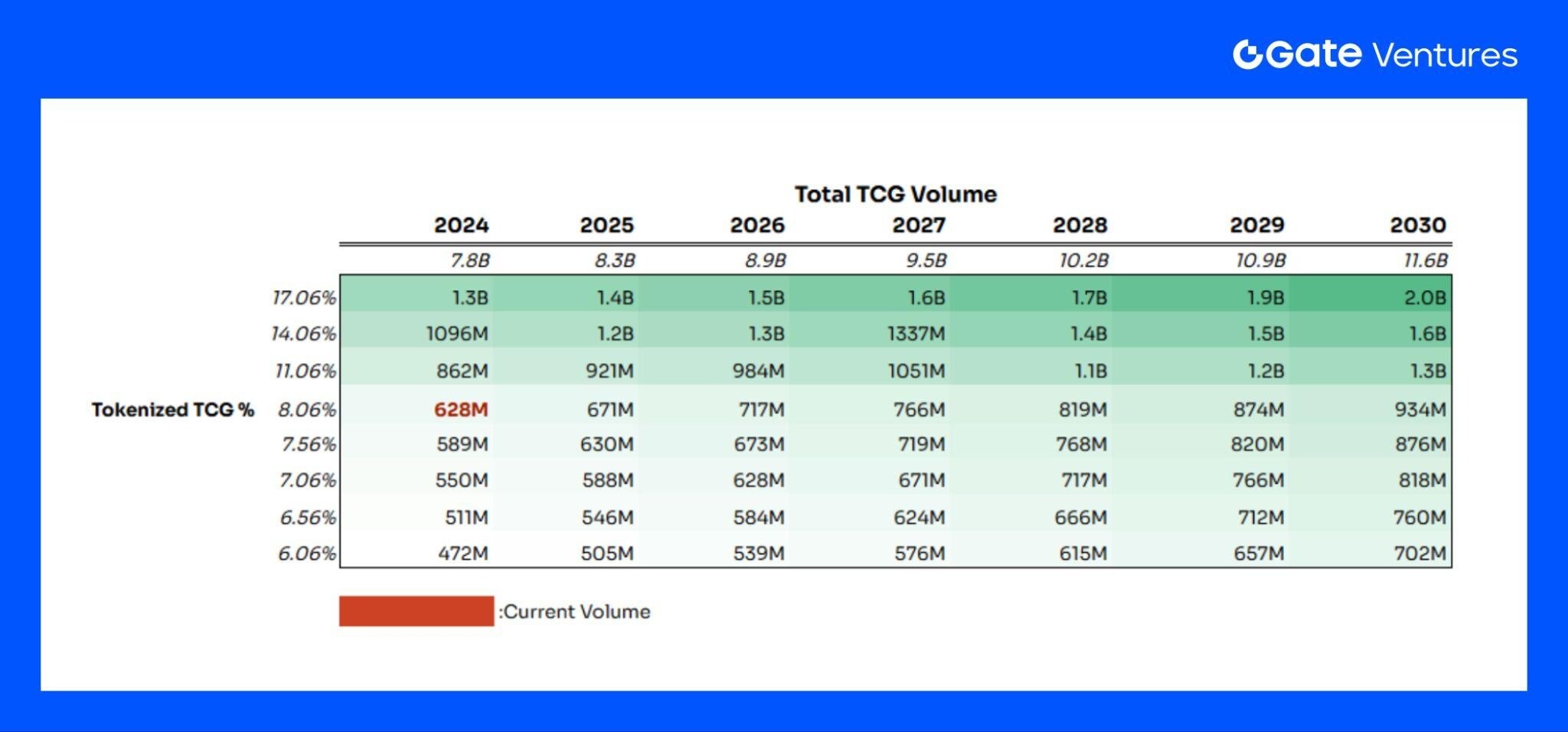 Gate Ventures

Total TCG Volume

| | | 2024 | 2025 | 2026 | 2027 | 2028 | 2029 | 2030 |
|---|---|---|---|---|---|---|---|---|
| | | 7.8B | 8.3B | 8.9B | 9.5B | 10.2B | 10.9B | 11.6B |
| | 17.06% | 1.3B | 1.4B | 1.5B | 1.6B | 1.7B | 1.9B | 2.0B |
| | 14.06% | 1096M | 1.2B | 1.3B | 1337M | 1.4B | 1.5B | 1.6B |
| | 11.06% | 862M | 921M | 984M | 1051M | 1.1B | 1.2B | 1.3B |
| Tokenized TCG % | 8.06% | 628M | 671M | 717M | 766M | 819M | 874M | 934M |
| | 7.56% | 589M | 630M | 673M | 719M | 768M | 820M | 876M |
| | 7.06% | 550M | 588M | 628M | 671M | 717M | 766M | 818M |
| | 6.56% | 511M | 546M | 584M | 624M | 666M | 712M | 760M |
| | 6.06% | 472M | 505M | 539M | 576M | 615M | 657M | 702M |

:Current Volume